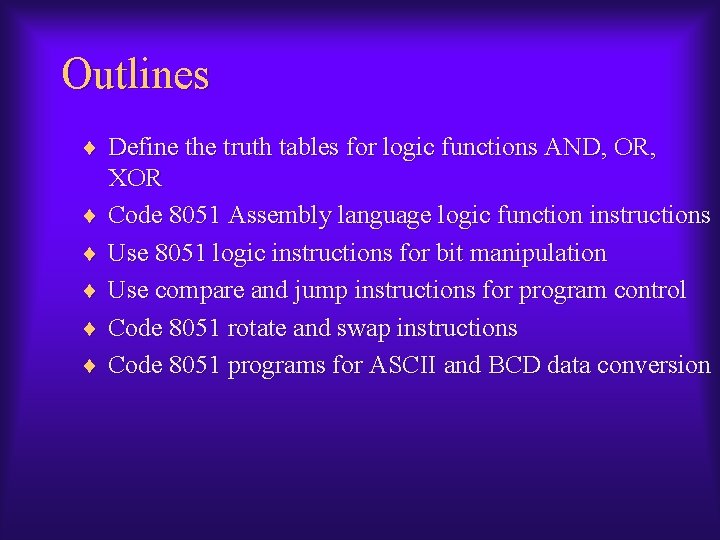 Outlines

♦ Define the truth tables for logic functions AND, OR, XOR
♦ Code 8051 Assembly language logic function instructions
♦ Use 8051 logic instructions for bit manipulation
♦ Use compare and jump instructions for program control
♦ Code 8051 rotate and swap instructions
♦ Code 8051 programs for ASCII and BCD data conversion